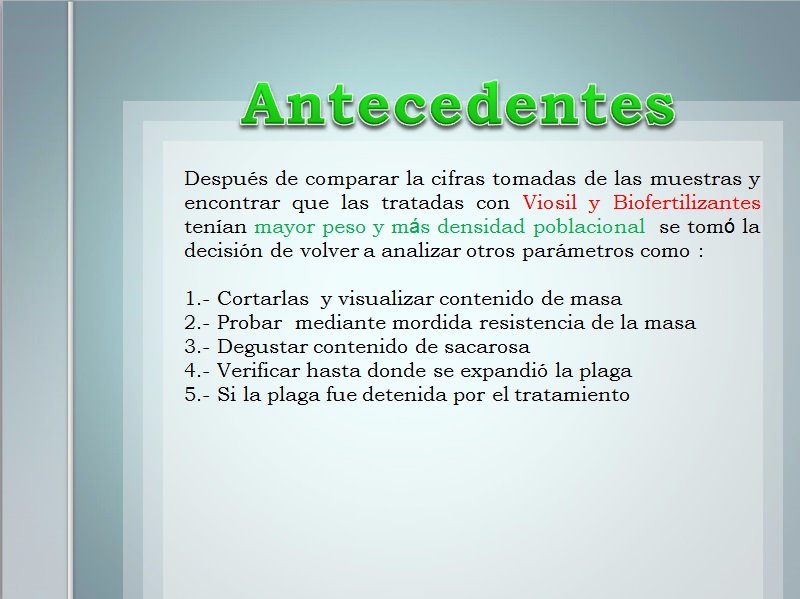 Antecedentes

Después de comparar la cifras tomadas de las muestras y encontrar que las tratadas con Viosil y Biofertilizantes tenían mayor peso y más densidad poblacional se tomó la decisión de volver a analizar otros parámetros como :

1.- Cortarlas y visualizar contenido de masa
2.- Probar mediante mordida resistencia de la masa
3.- Degustar contenido de sacarosa
4.- Verificar hasta donde se expandió la plaga
5.- Si la plaga fue detenida por el tratamiento